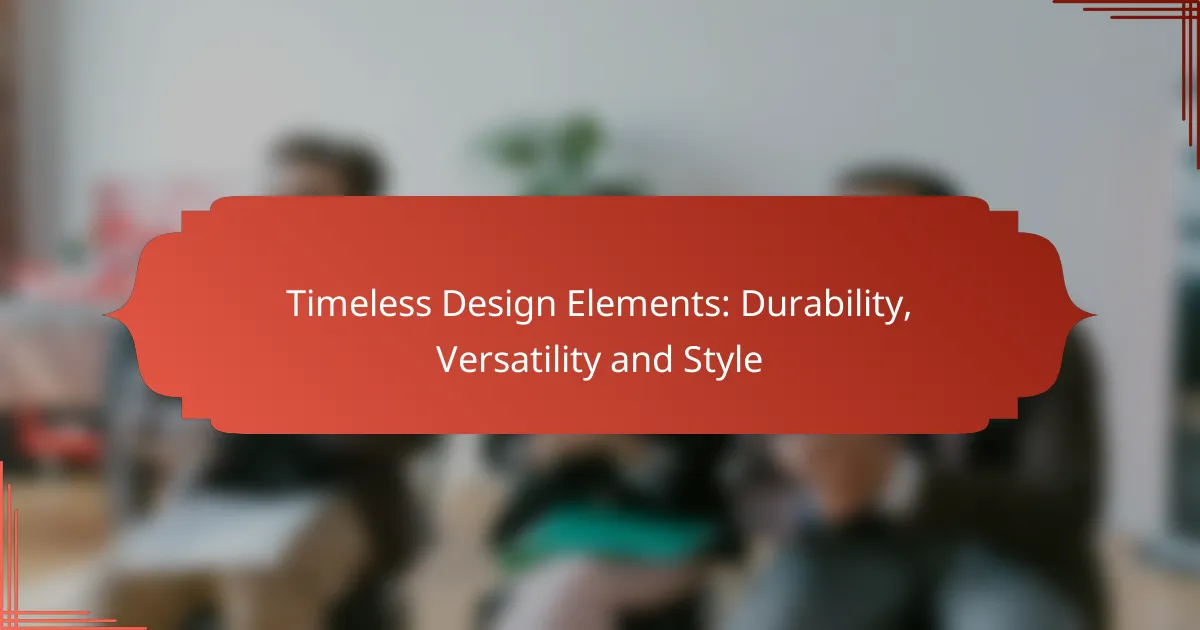 Timeless Design Elements: Durability, Versatility and Style